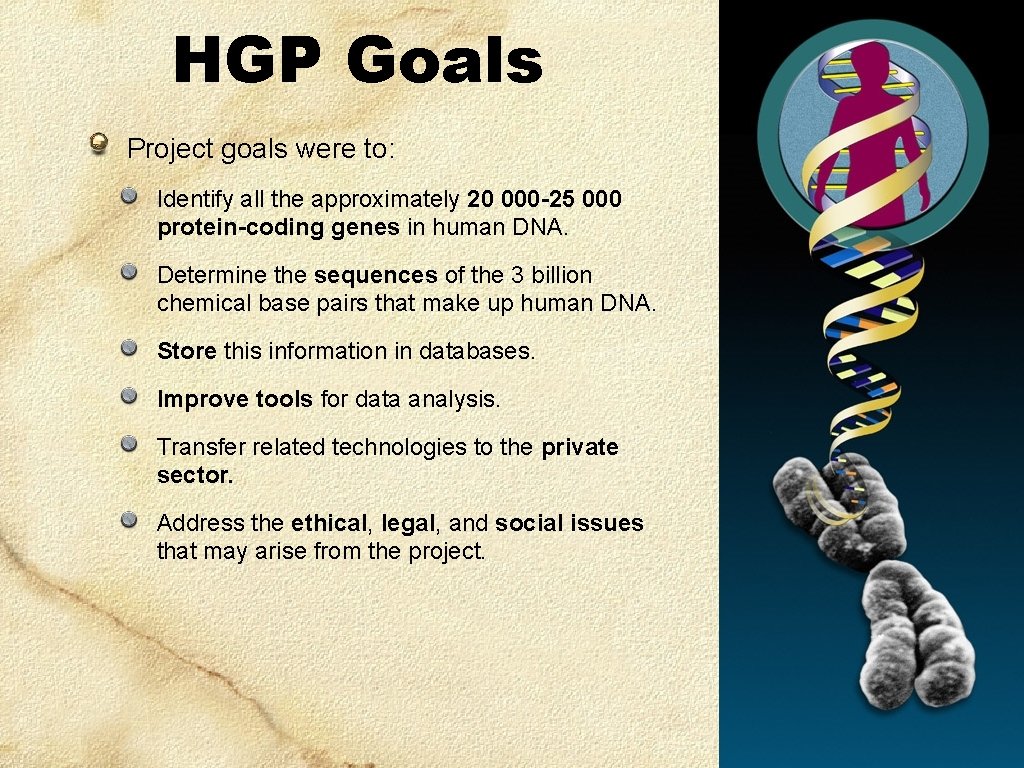 HGP Goals

Project goals were to:

Identify all the approximately 20 000-25 000 protein-coding genes in human DNA.

Determine the sequences of the 3 billion chemical base pairs that make up human DNA.

Store this information in databases.

Improve tools for data analysis.

Transfer related technologies to the private sector.

Address the ethical, legal, and social issues that may arise from the project.